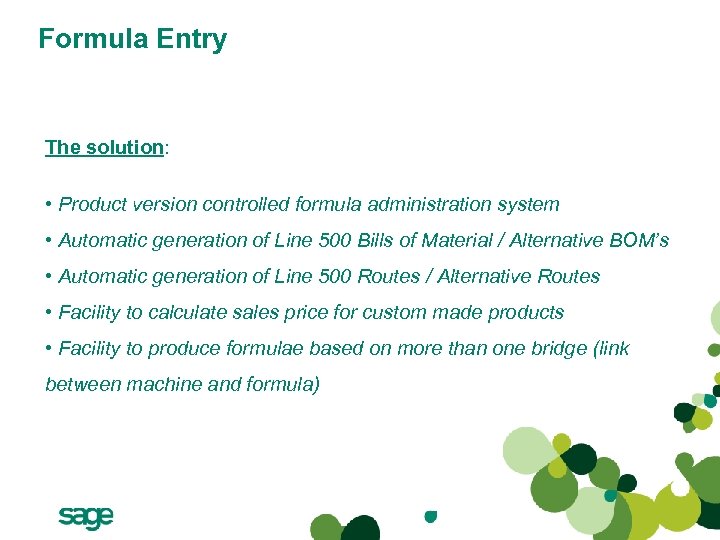 Formula Entry

The solution:

• Product version controlled formula administration system

• Automatic generation of Line 500 Bills of Material / Alternative BOM's

• Automatic generation of Line 500 Routes / Alternative Routes

• Facility to calculate sales price for custom made products

• Facility to produce formulae based on more than one bridge (link between machine and formula)

sage